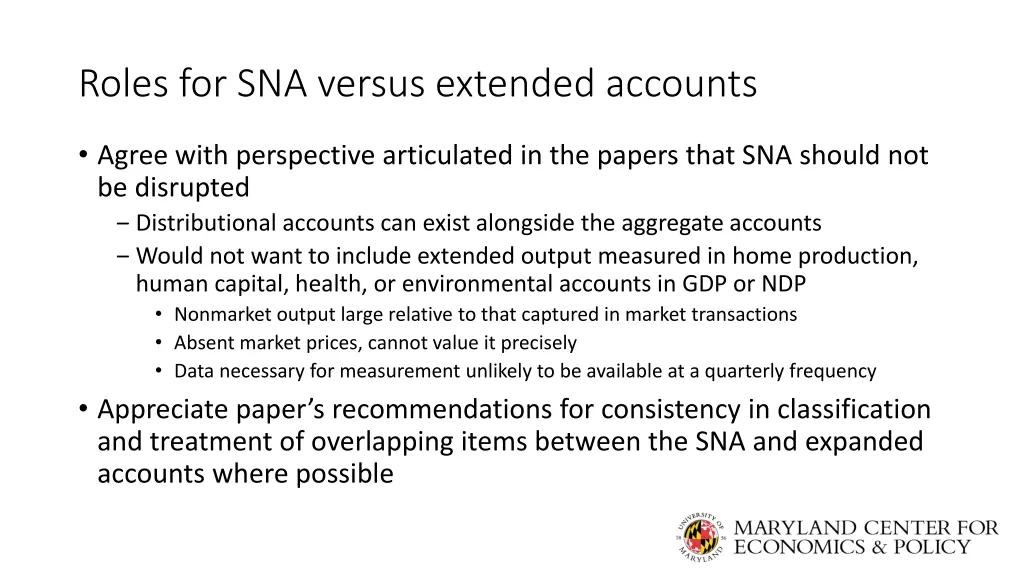 Roles for SNA versus extended accounts

• Agree with perspective articulated in the papers that SNA should not be disrupted
  – Distributional accounts can exist alongside the aggregate accounts
  – Would not want to include extended output measured in home production, human capital, health, or environmental accounts in GDP or NDP
    • Nonmarket output large relative to that captured in market transactions
    • Absent market prices, cannot value it precisely
    • Data necessary for measurement unlikely to be available at a quarterly frequency
• Appreciate paper's recommendations for consistency in classification and treatment of overlapping items between the SNA and expanded accounts where possible

UNIVERSITY OF MARYLAND 18 56

MARYLAND CENTER FOR ECONOMICS & POLICY